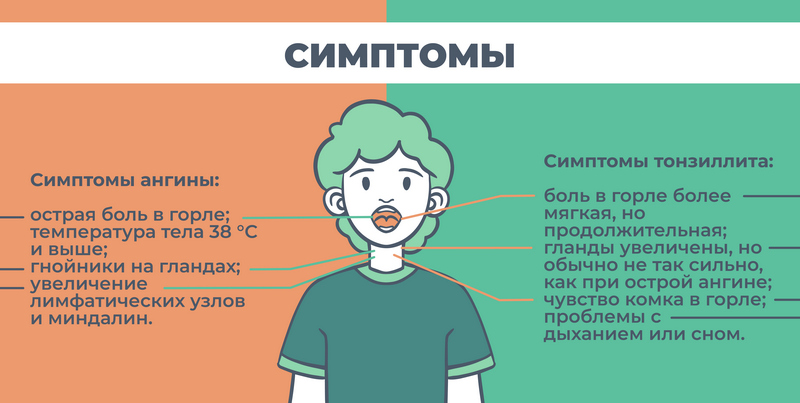 СИМПТОМЫ

Симптомы ангины:

острая боль в горле;
температура тела 38 °C и выше;
гнойники на гландах;
увеличение лимфатических узлов и миндалин.

Симптомы тонзиллита:

боль в горле более мягкая, но продолжительная;
гланды увеличены, но обычно не так сильно, как при острой ангине;
чувство комка в горле;
проблемы с дыханием или сном.